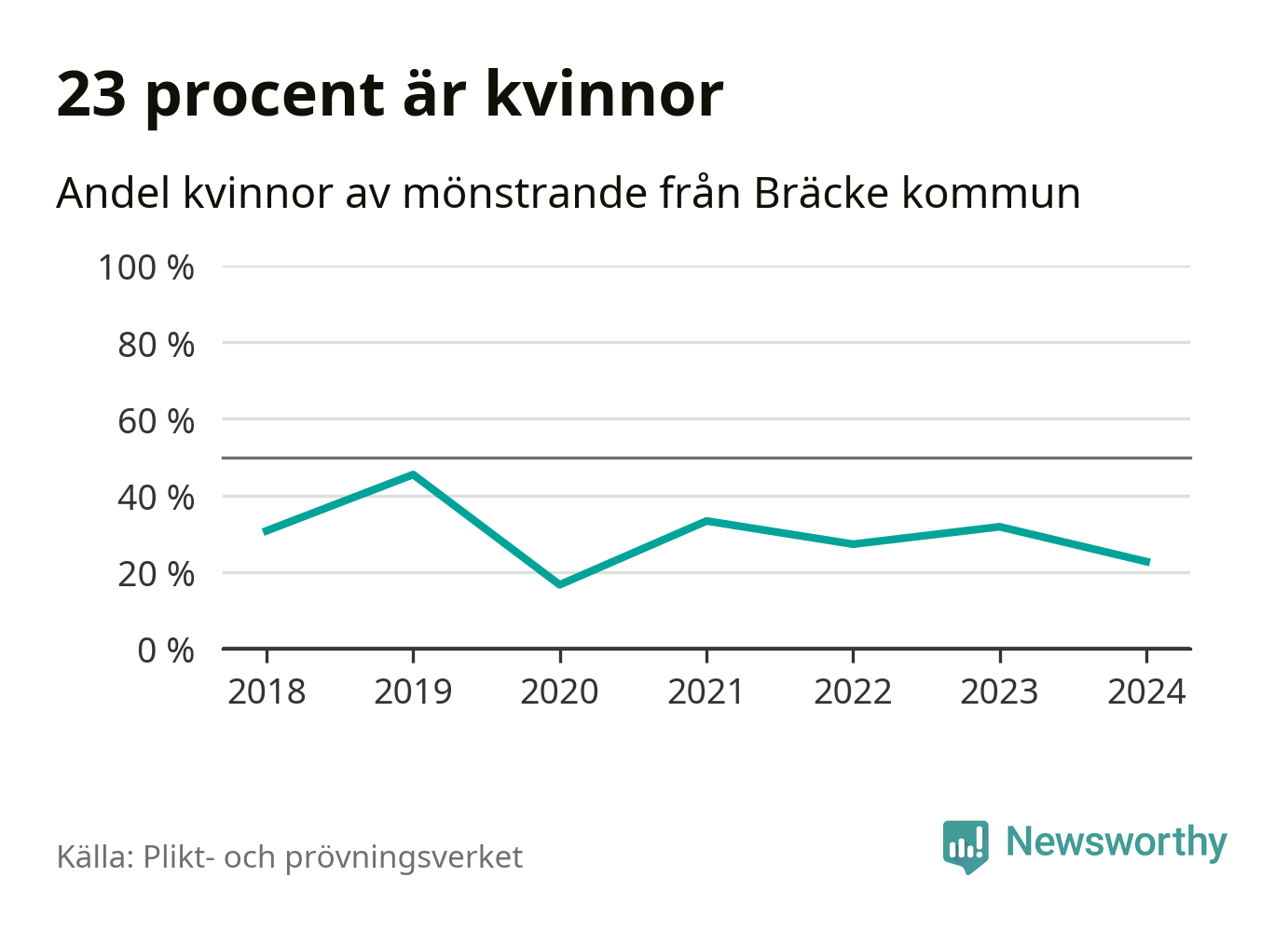 23 procent är kvinnor

Andel kvinnor av mönstrande från Bräcke kommun

100 %
80 %
60 %
40 %
20 %
0 %

2018
2019
2020
2021
2022
2023
2024

Källa: Plikt- och prövningsverket

Newsworthy